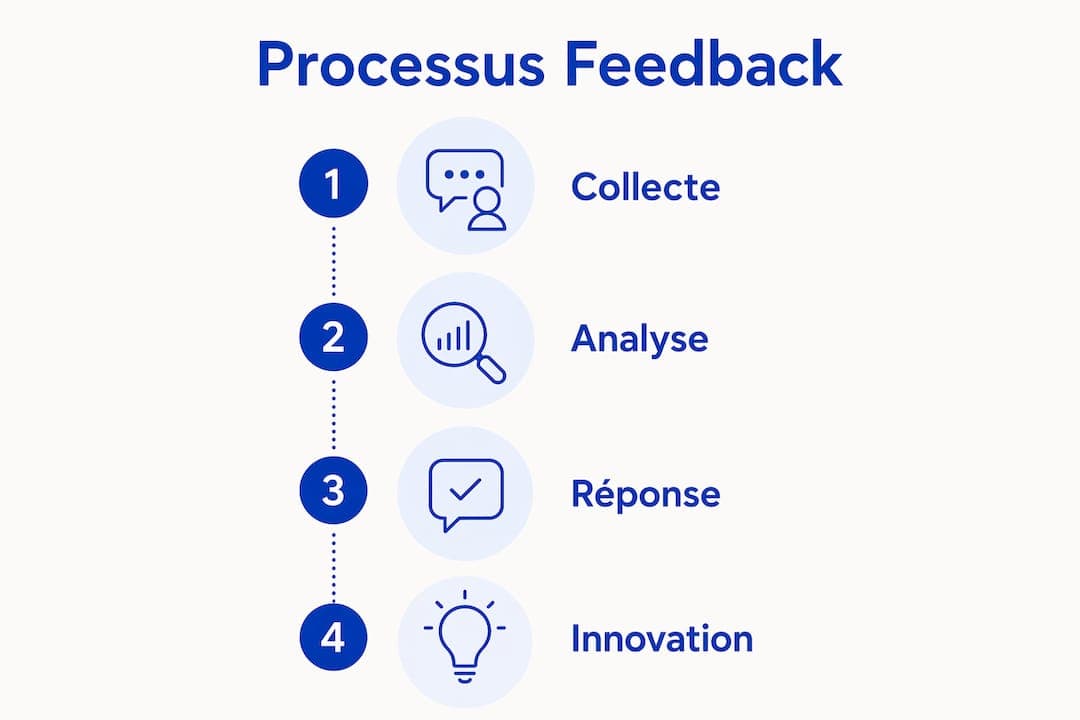 Processus Feedback

1 Collecte

2 Analyse

3 Réponse

4 Innovation